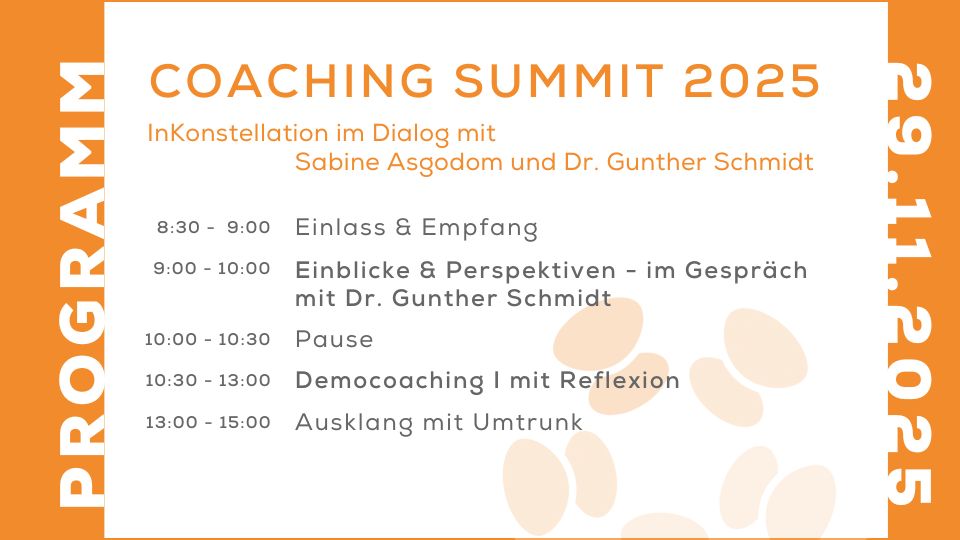 PROGRAMM

COACHING SUMMIT 2025

InKonstellation im Dialog mit
Sabine Asgodom und Dr. Gunther Schmidt

| | |
|---|---|
| 8:30 - 9:00 | Einlass & Empfang |
| 9:00 - 10:00 | Einblicke & Perspektiven - im Gespräch mit Dr. Gunther Schmidt |
| 10:00 - 10:30 | Pause |
| 10:30 - 13:00 | Democoaching I mit Reflexion |
| 13:00 - 15:00 | Ausklang mit Umtrunk |

29.11.2025